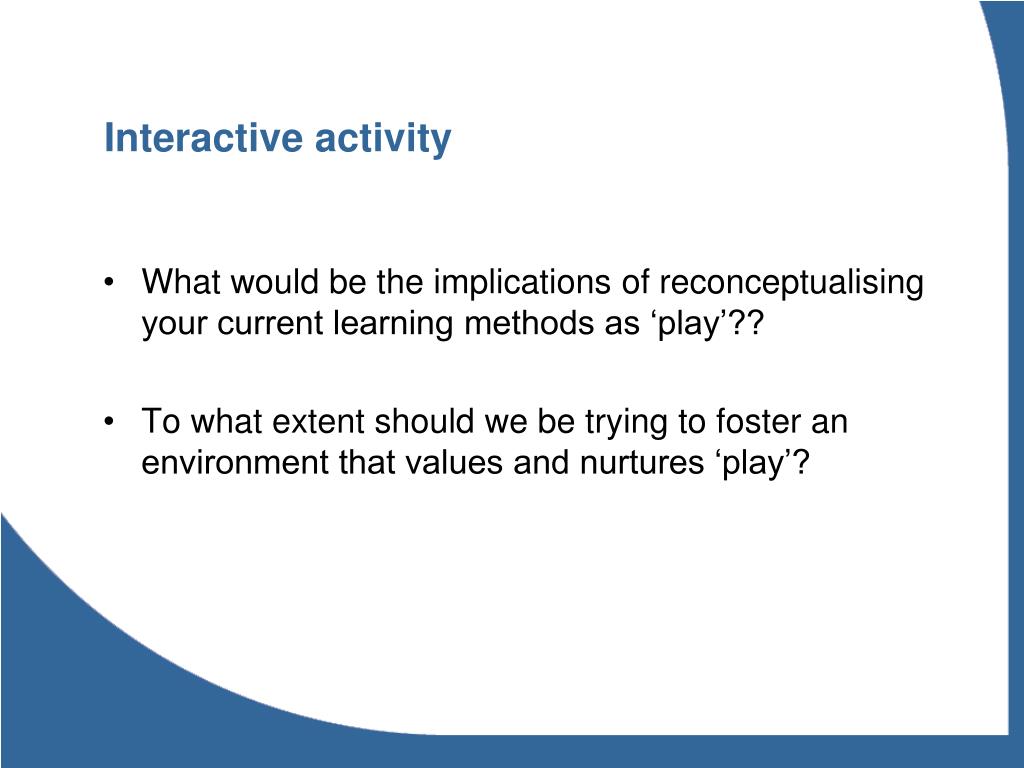 Interactive activity

• What would be the implications of reconceptualising your current learning methods as ‘play’??

• To what extent should we be trying to foster an environment that values and nurtures ‘play’?